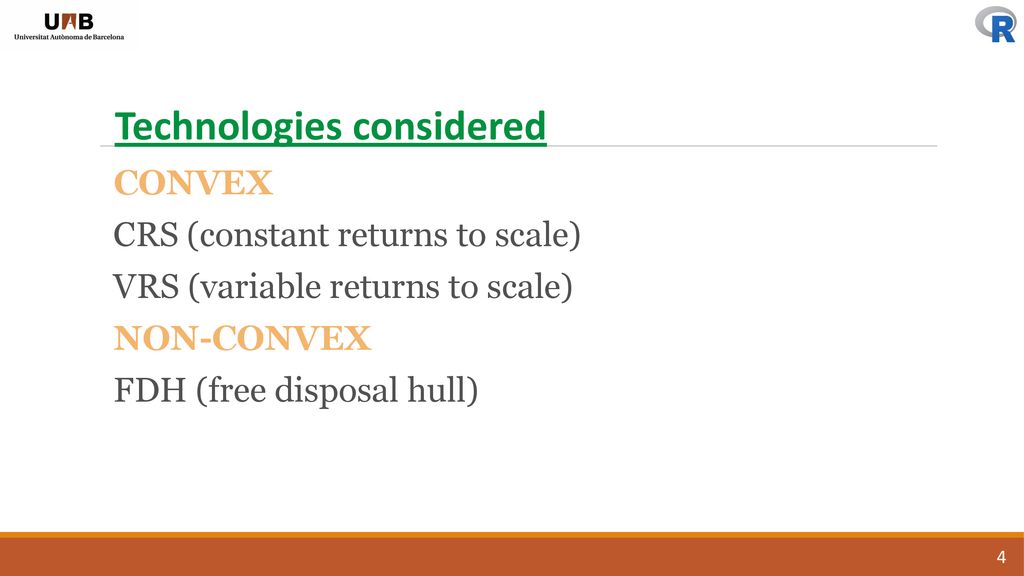 UAB
Universitat Autònoma de Barcelona

R

Technologies considered

CONVEX

CRS (constant returns to scale)

VRS (variable returns to scale)

NON-CONVEX

FDH (free disposal hull)

4